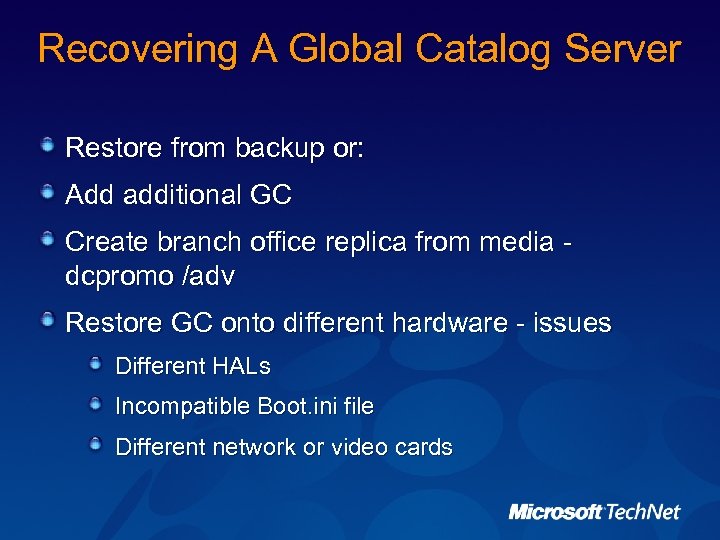 Recovering A Global Catalog Server

Restore from backup or:

Add additional GC

Create branch office replica from media - dcpromo /adv

Restore GC onto different hardware - issues

Different HALs

Incompatible Boot.ini file

Different network or video cards

Microsoft TechNet